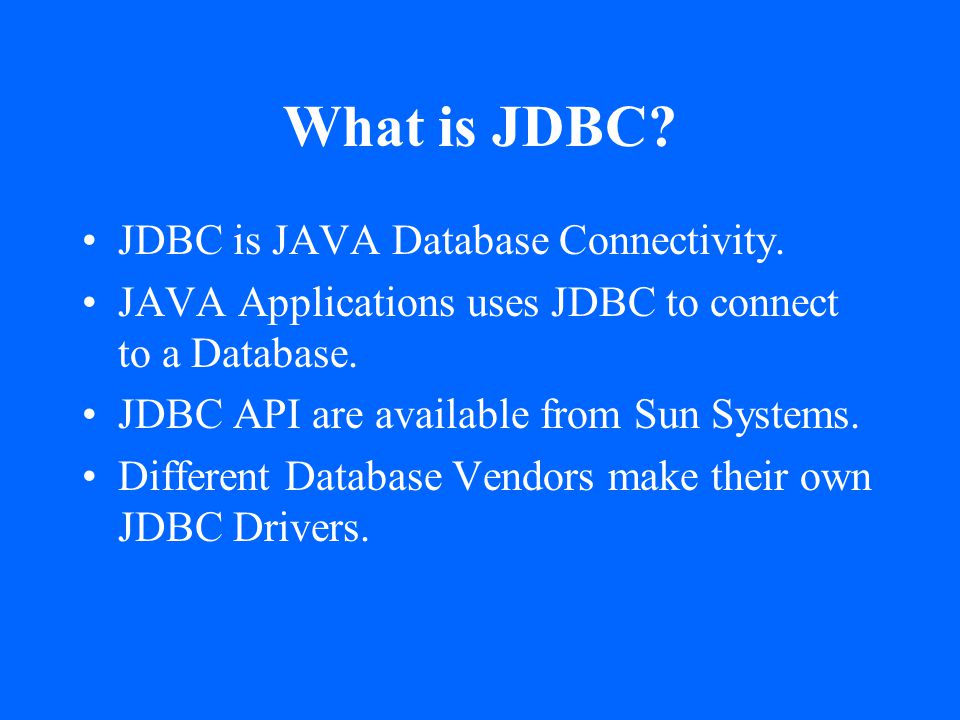 What is JDBC?

• JDBC is JAVA Database Connectivity.
• JAVA Applications uses JDBC to connect to a Database.
• JDBC API are available from Sun Systems.
• Different Database Vendors make their own JDBC Drivers.